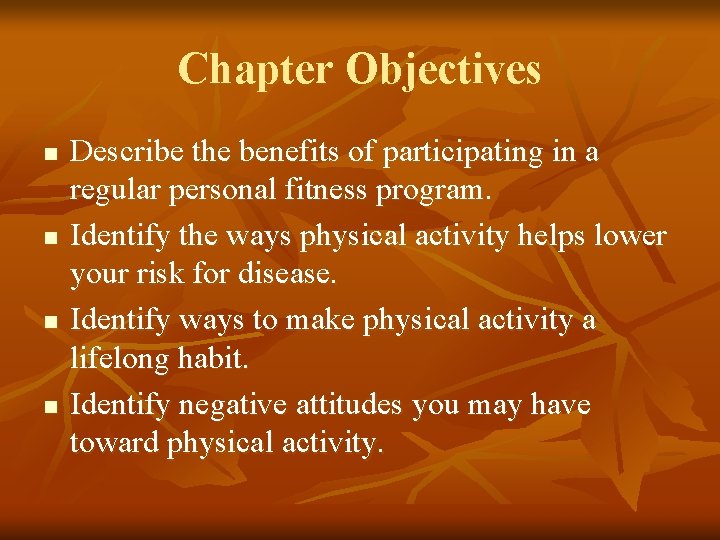 Chapter Objectives

- Describe the benefits of participating in a regular personal fitness program.
- Identify the ways physical activity helps lower your risk for disease.
- Identify ways to make physical activity a lifelong habit.
- Identify negative attitudes you may have toward physical activity.